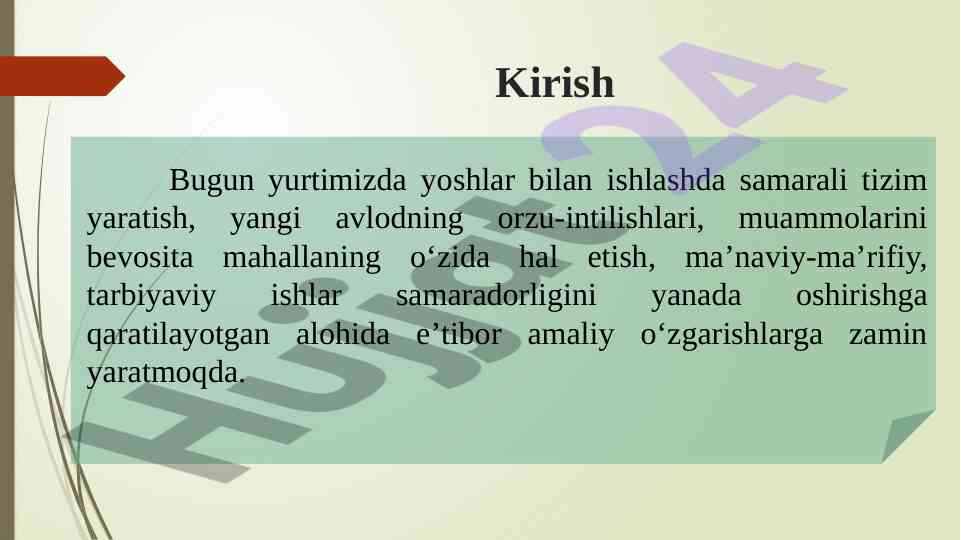 Kirish

Bugun yurtimizda yoshlar bilan ishlashda samarali tizim yaratish, yangi avlodning orzu-intilishlari, muammolarini bevosita mahallaning o‘zida hal etish, ma’naviy-ma’rifiy, tarbiyaviy ishlar samaradorligini yanada oshirishga qaratilayotgan alohida e’tibor amaliy o‘zgarishlarga zamin yaratmoqda.

Hujjat24